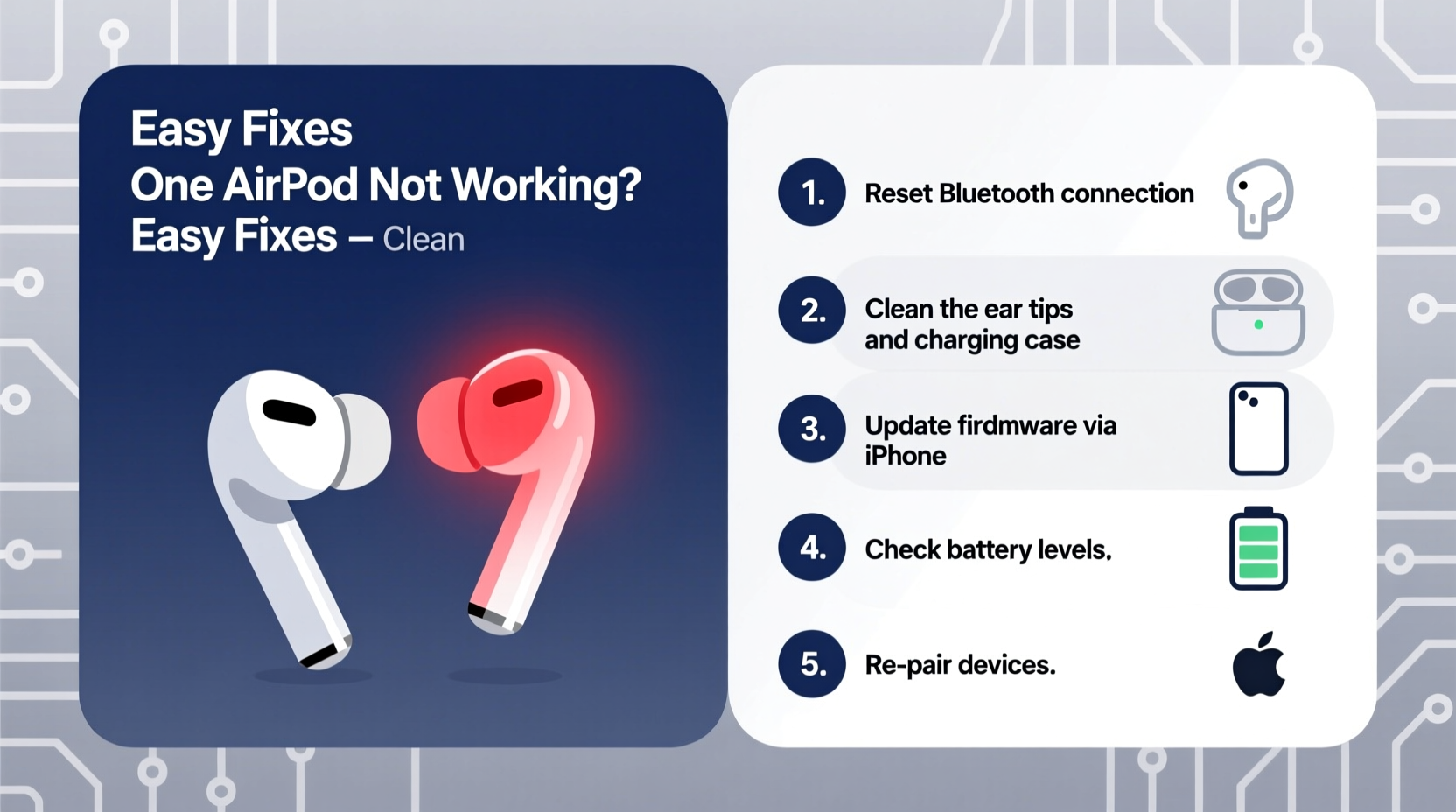 Easy Fixes
One AirPod Not Working?
Easy Fixes – Clean

1. Reset Bluetooth connection

2. Clean the ear tips and charging case

3. Update firdmware via iPhone

4. Check battery levels.

5. Re-pair devices.